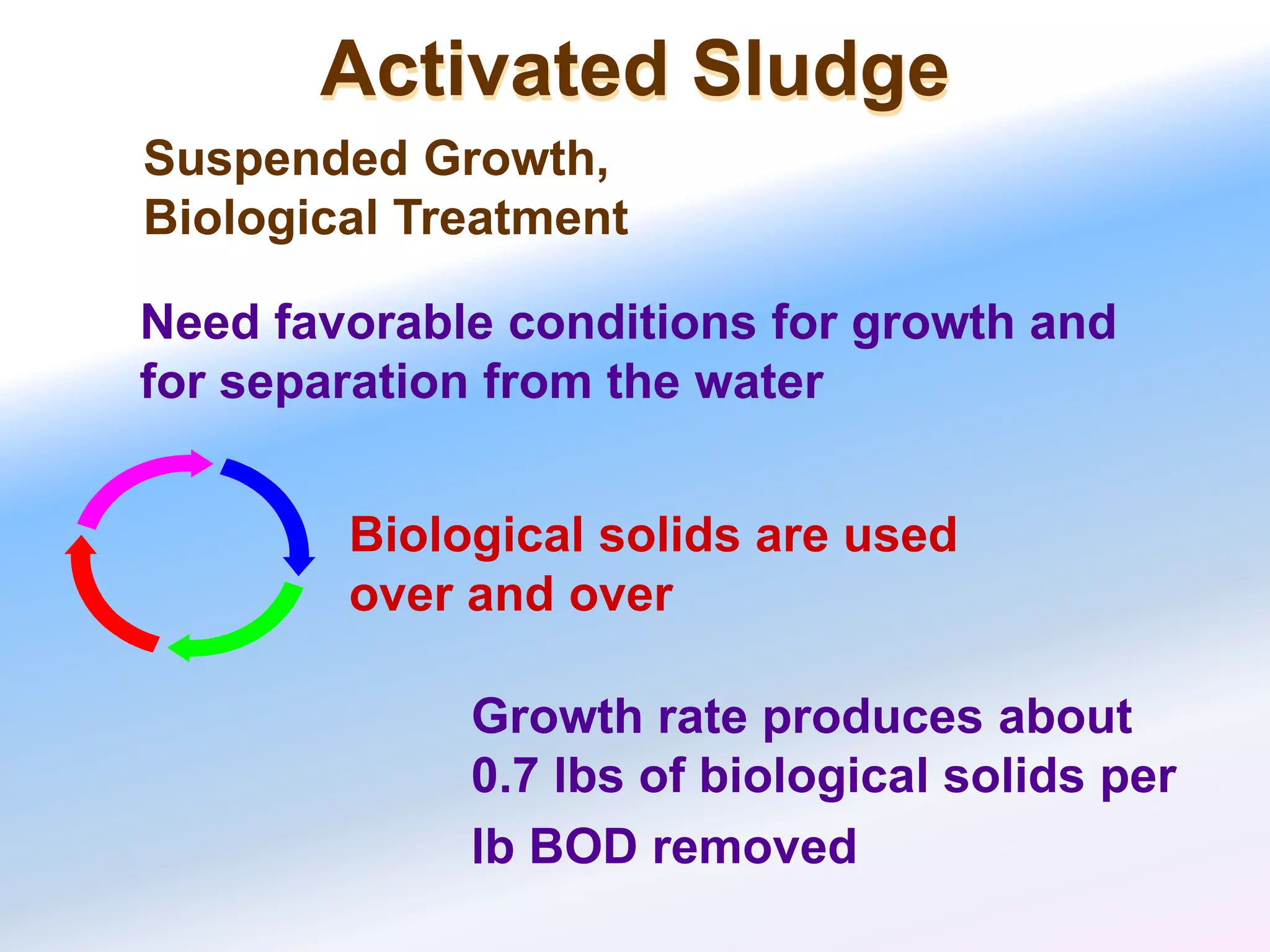 Activated Sludge

Suspended Growth,
Biological Treatment

Need favorable conditions for growth and for separation from the water

Biological solids are used over and over

Growth rate produces about 0.7 lbs of biological solids per lb BOD removed